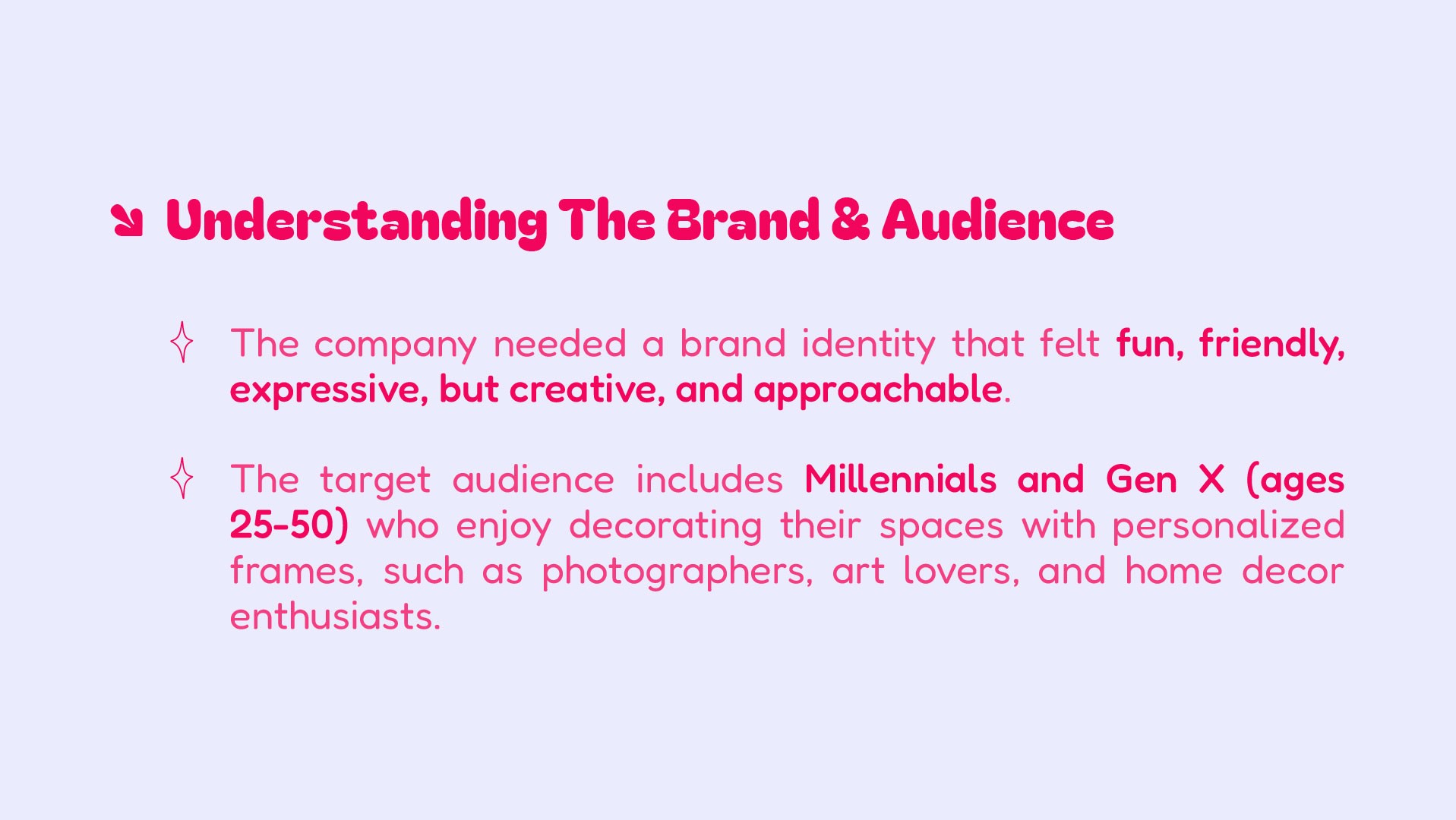 Understanding The Brand & Audience

The company needed a brand identity that felt fun, friendly, expressive, but creative, and approachable.

The target audience includes Millennials and Gen X (ages 25-50) who enjoy decorating their spaces with personalized frames, such as photographers, art lovers, and home decor enthusiasts.